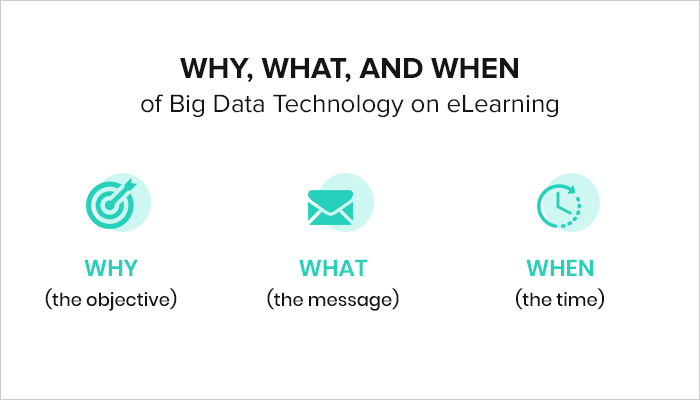 WHY, WHAT, AND WHEN
of Big Data Technology on eLearning

WHY
(the objective)

WHAT
(the message)

WHEN
(the time)